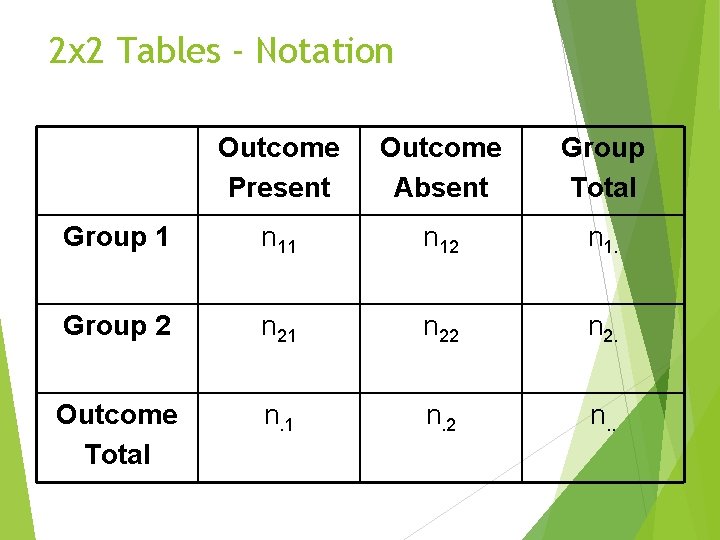 2x2 Tables - Notation

|  | Outcome Present | Outcome Absent | Group Total |
|---|---|---|---|
| Group 1 | $n_{11}$ | $n_{12}$ | $n_{1.}$ |
| Group 2 | $n_{21}$ | $n_{22}$ | $n_{2.}$ |
| Outcome Total | $n_{.1}$ | $n_{.2}$ | $n_{..}$ |